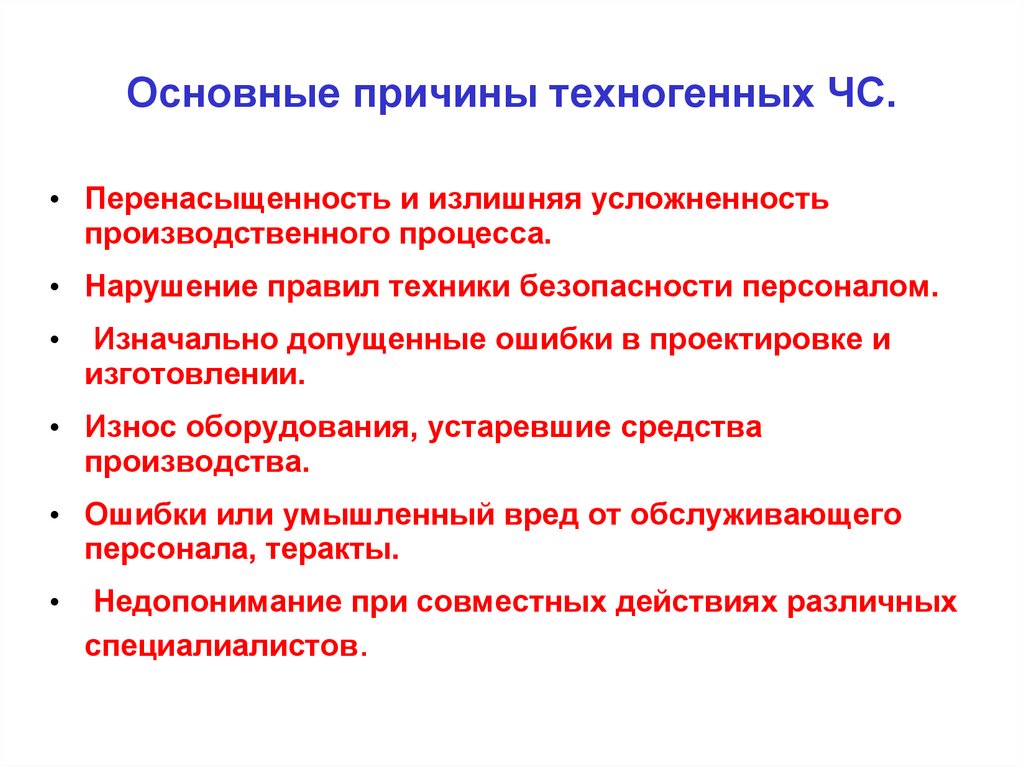 Основные причины техногенных ЧС.

• Перенасыщенность и излишняя усложненность производственного процесса.

• Нарушение правил техники безопасности персоналом.

• Изначально допущенные ошибки в проектировке и изготовлении.

• Износ оборудования, устаревшие средства производства.

• Ошибки или умышленный вред от обслуживающего персонала, теракты.

• Недопонимание при совместных действиях различных специалиалистов.